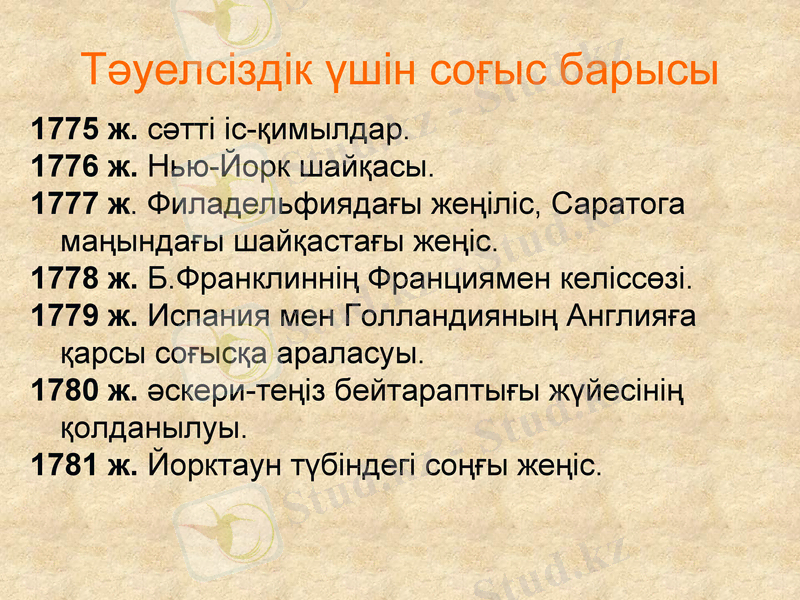 Тәуелсіздік үшін соғыс барысы

1775 ж. сәтті іс-қимылдар.

1776 ж. Нью-Йорк шайқасы.

1777 ж. Филадельфиядағы жеңіліс, Саратога маңындағы шайқастағы жеңіс.

1778 ж. Б.Франклиннің Франциямен келіссөзі.

1779 ж. Испания мен Голландияның Англияға қарсы соғысқа араласуы.

1780 ж. әскери-теңіз бейтараптығы жүйесінің қолданылуы.

1781 ж. Йорктаун түбіндегі соңғы жеңіс.

Stud.kz